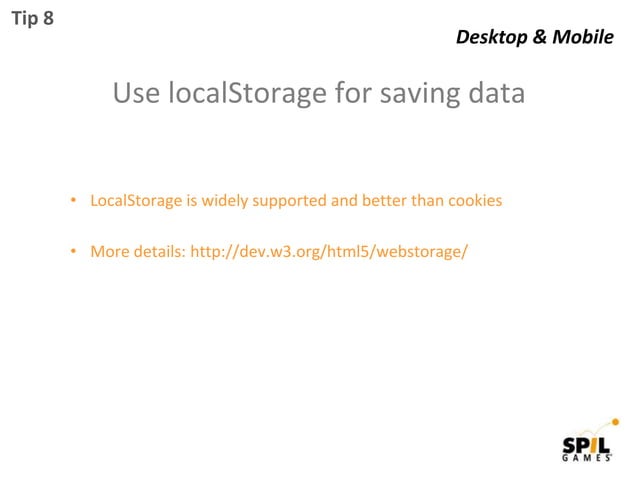 Tip 8

Desktop & Mobile

Use localStorage for saving data

• LocalStorage is widely supported and better than cookies

• More details: http://dev.w3.org/html5/webstorage/

SPIL
GAMES